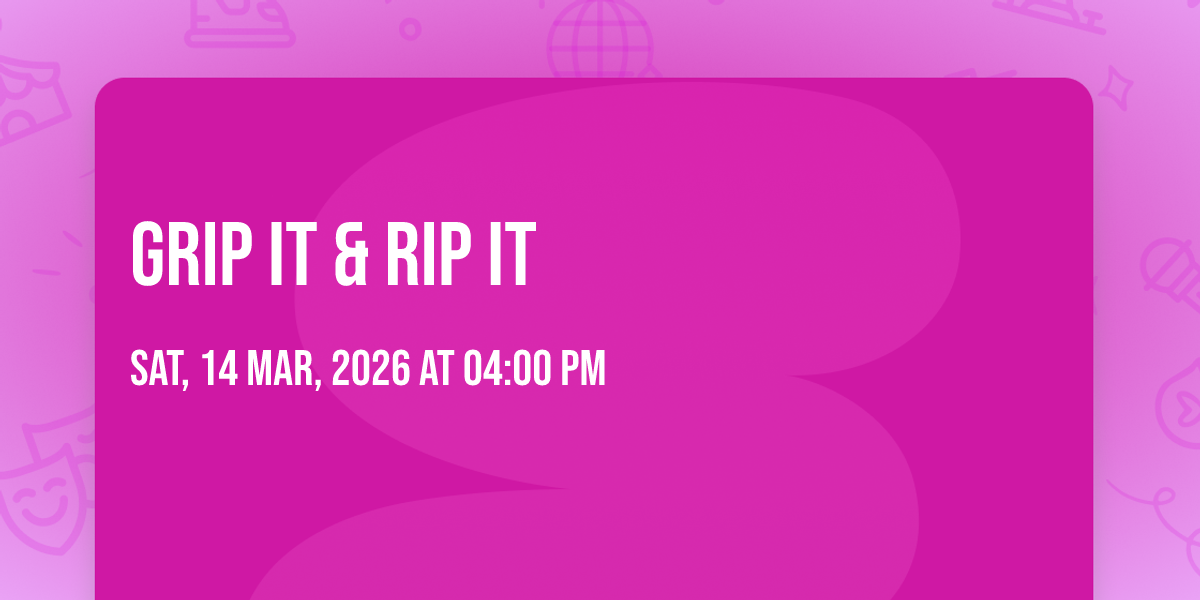 GRIP IT & RIP IT

SAT, 14 MAR, 2026 AT 04:00 PM